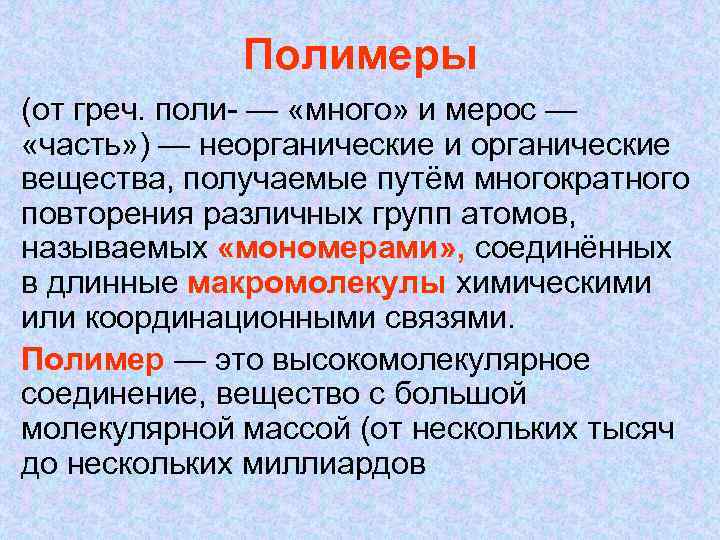 Полимеры

(от греч. поли- — «много» и мерос — «часть») — неорганические и органические вещества, получаемые путём многократного повторения различных групп атомов, называемых «мономерами», соединённых в длинные макромолекулы химическими или координационными связями.

Полимер — это высокомолекулярное соединение, вещество с большой молекулярной массой (от нескольких тысяч до нескольких миллиардов